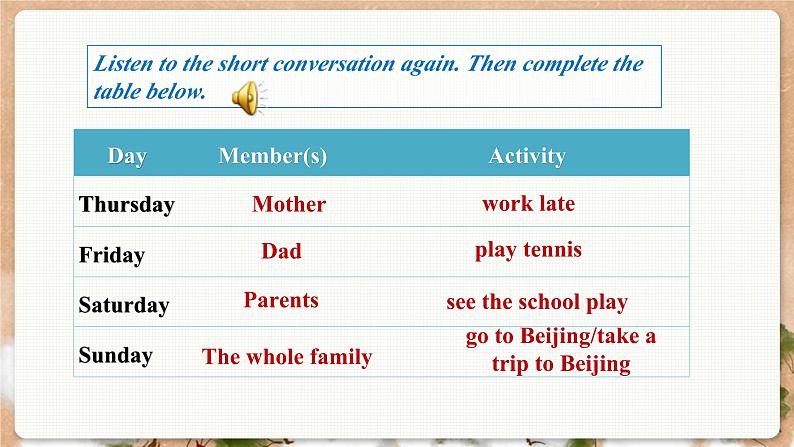 Listen to the short conversation again. Then complete the table below.

| Day | Member(s) | Activity |
|---|---|---|
| Thursday | Mother | work late |
| Friday | Dad | play tennis |
| Saturday | Parents | see the school play |
| Sunday | The whole family | go to Beijing/take a trip to Beijing |